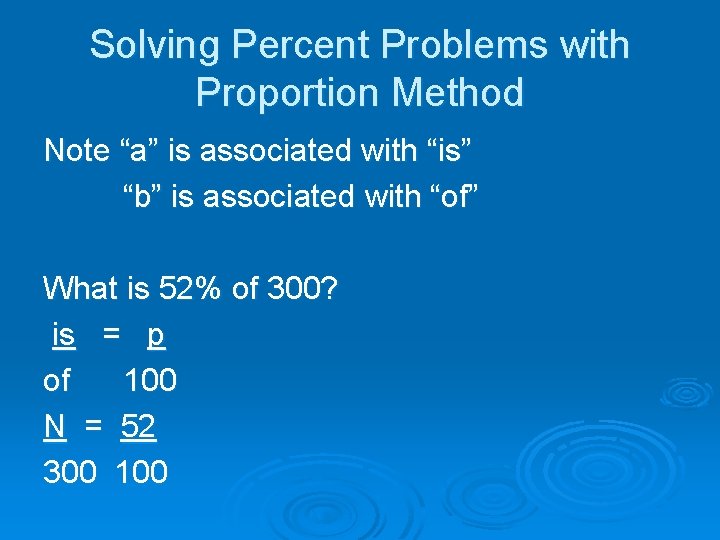 Solving Percent Problems with Proportion Method

Note “a” is associated with “is”
“b” is associated with “of”

What is 52% of 300?

$\frac{is}{of} = \frac{p}{100}$

$\frac{N}{300} = \frac{52}{100}$